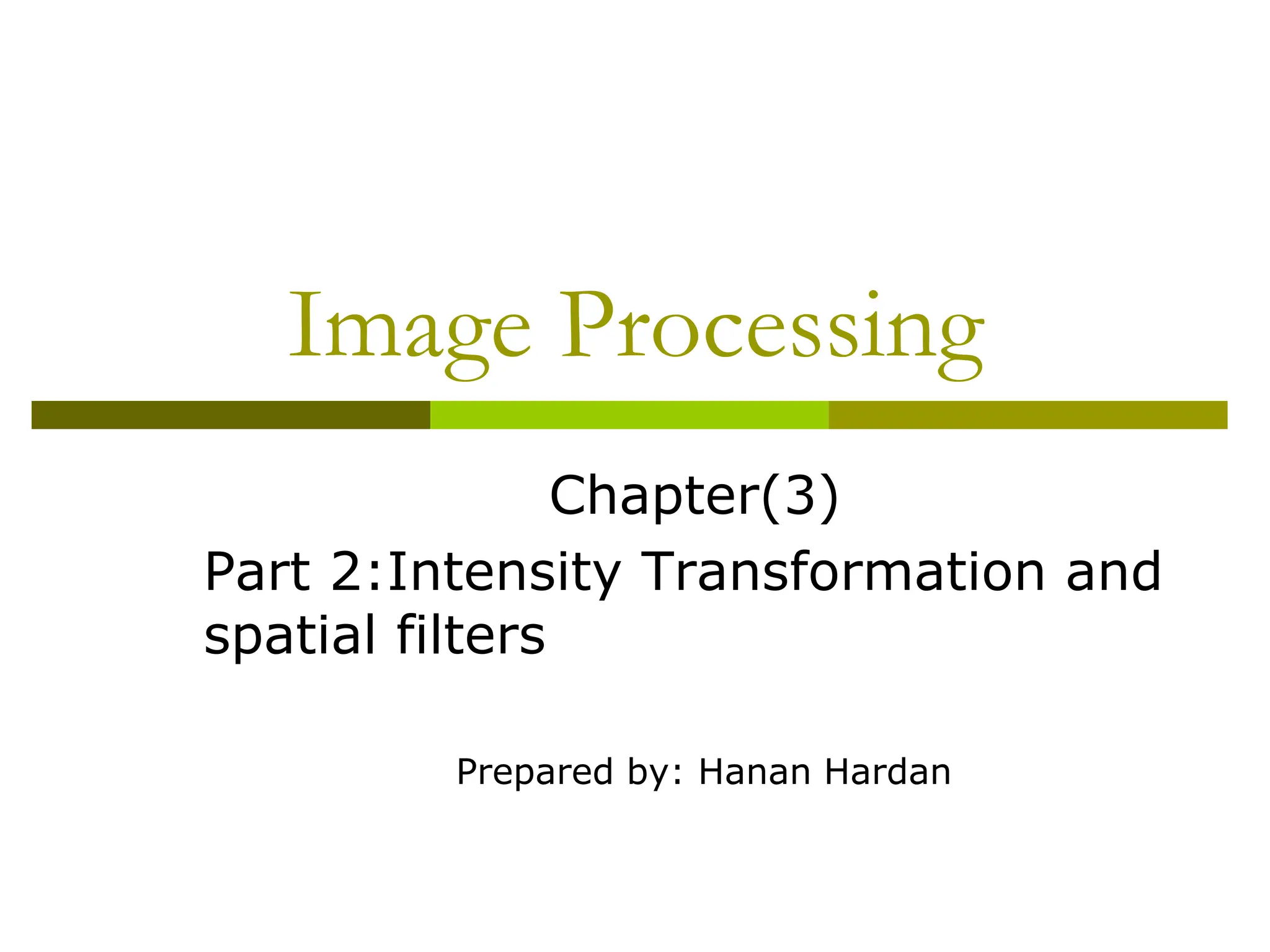 Image Processing

Chapter(3)

Part 2:Intensity Transformation and spatial filters

Prepared by: Hanan Hardan